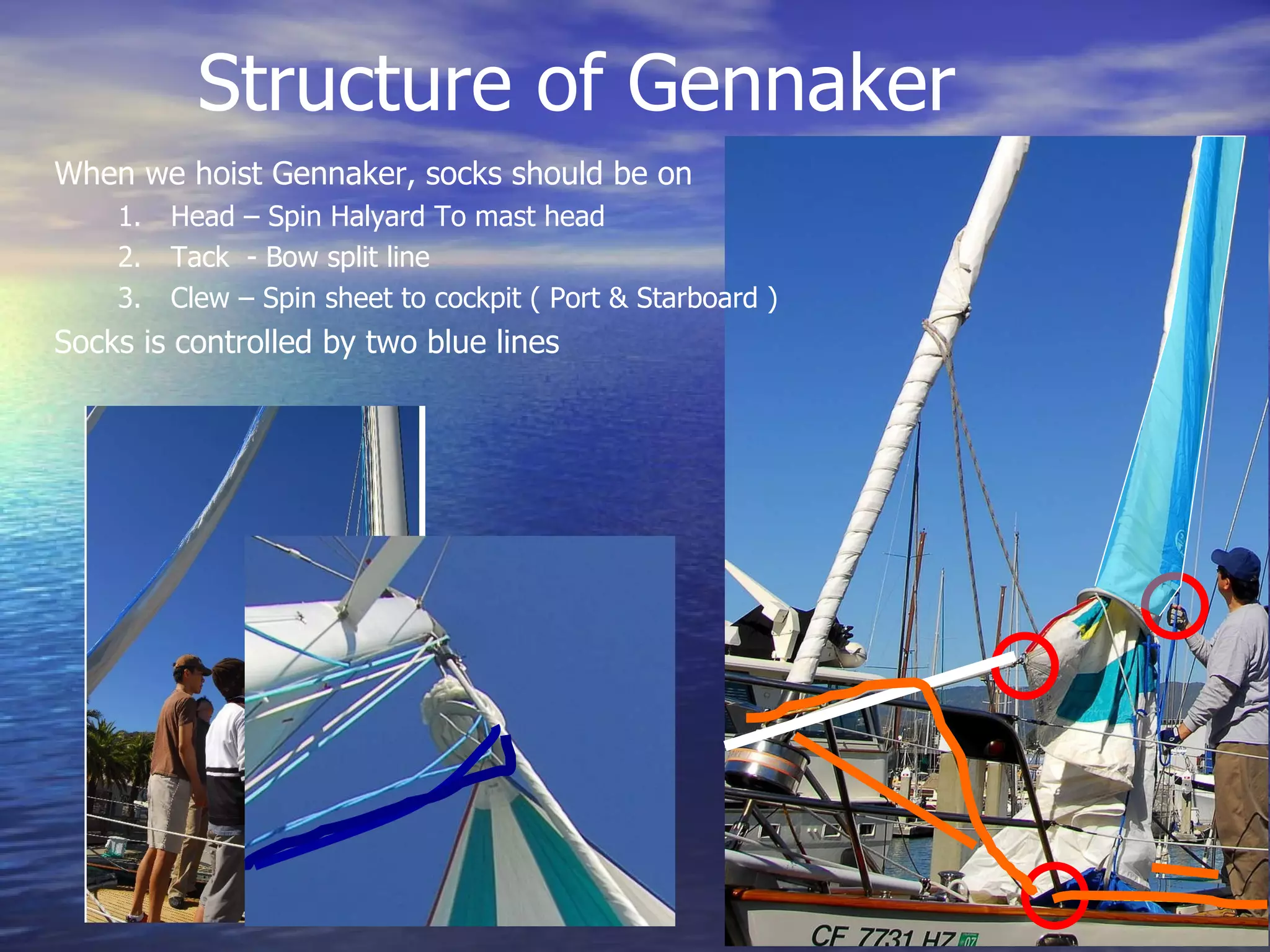 Structure of Gennaker

When we hoist Gennaker, socks should be on

1. Head – Spin Halyard To mast head
2. Tack - Bow split line
3. Clew – Spin sheet to cockpit ( Port & Starboard )

Socks is controlled by two blue lines

CF 7731 HZ 07